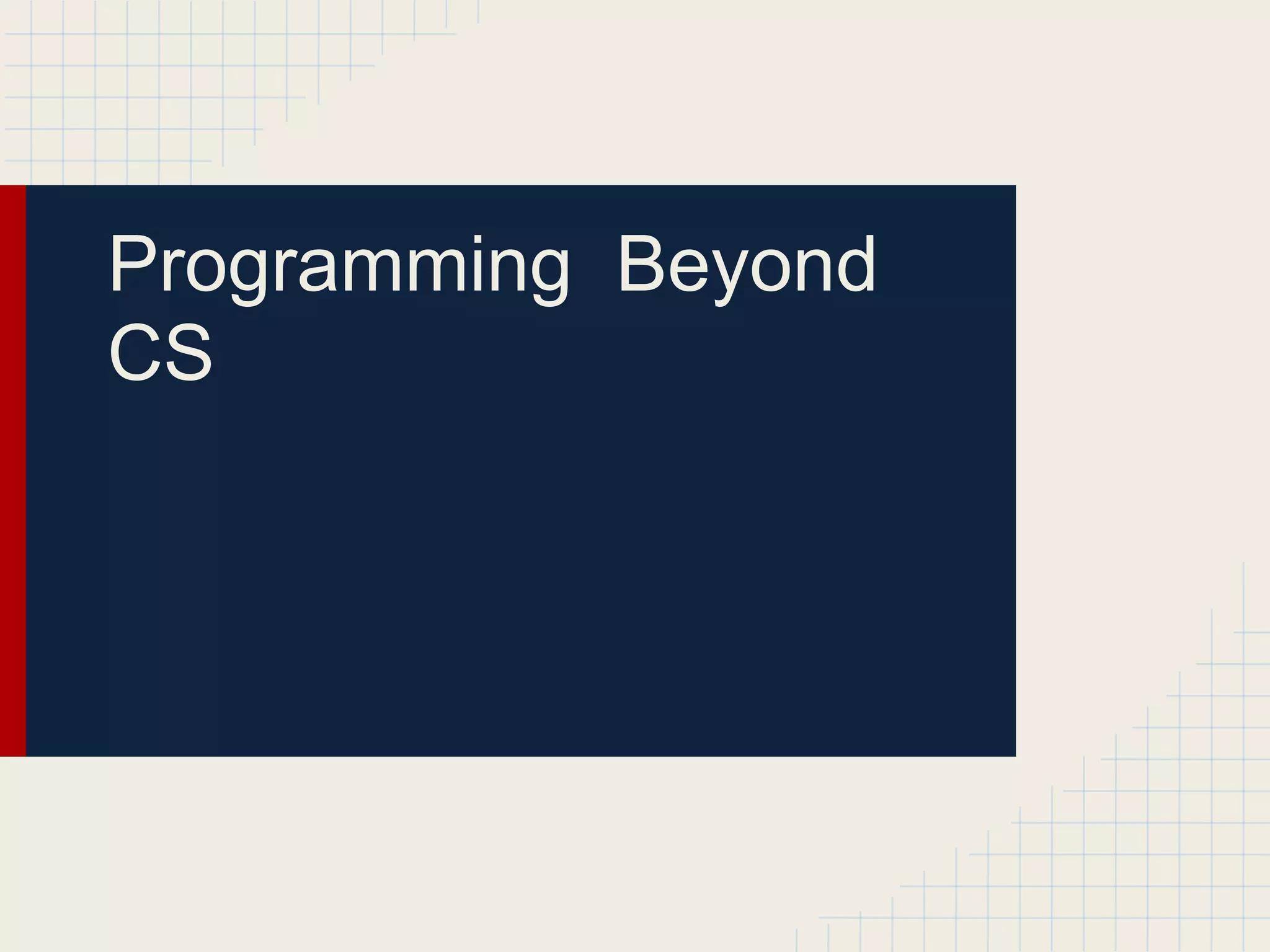 Programming Beyond CS